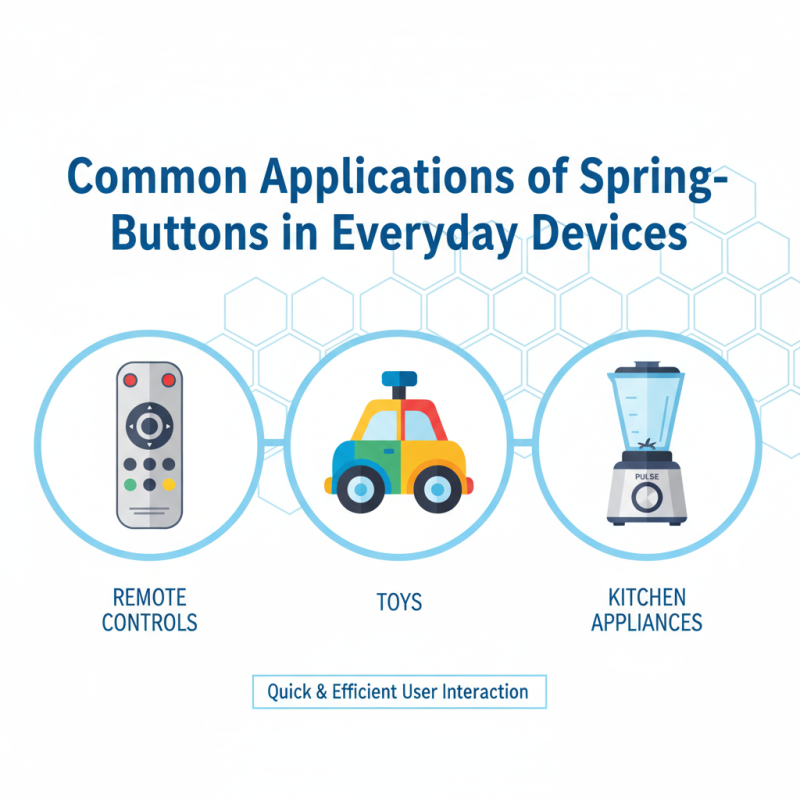 Common Applications of Spring-Buttons in Everyday Devices

PULSE

REMOTE CONTROLS

TOYS

KITCHEN APPLIANCES

Quick & Efficient User Interaction